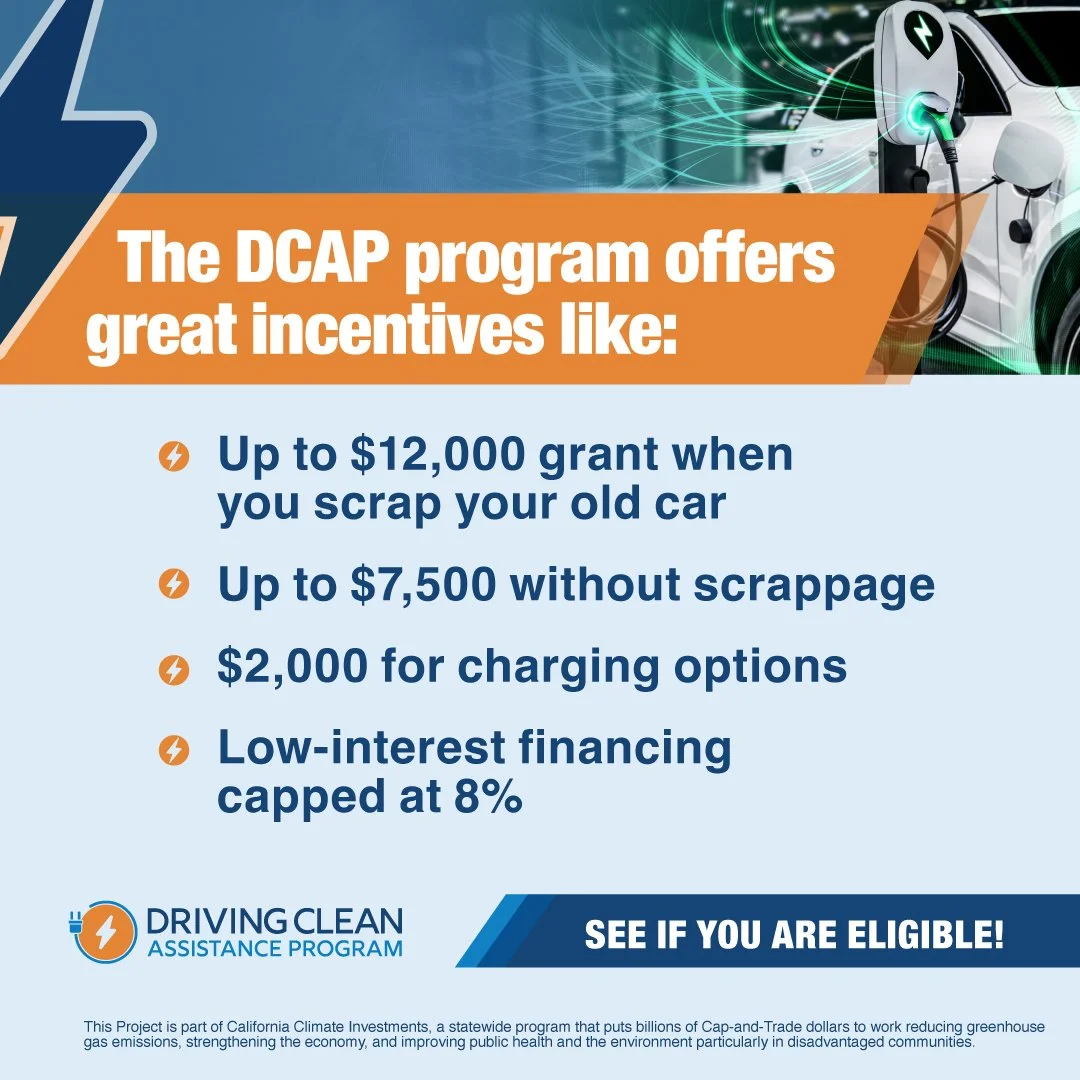 The DCAP program offers great incentives like:

Up to \$12,000 grant when you scrap your old car

Up to \$7,500 without scrappage

\$2,000 for charging options

Low-interest financing capped at 8%

DRIVING CLEAN ASSISTANCE PROGRAM

SEE IF YOU ARE ELIGIBLE!

This Project is part of California Climate Investments, a statewide program that puts billions of Cap-and-Trade dollars to work reducing greenhouse gas emissions, strengthening the economy, and improving public health and the environment particularly in disadvantaged communities.